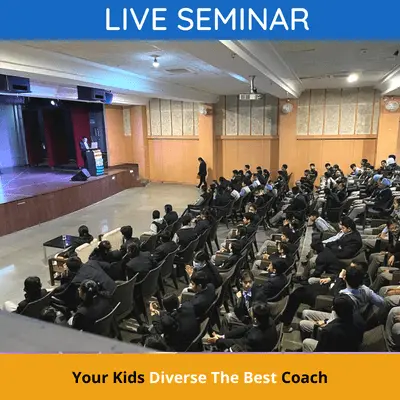 LIVE SEMINAR

Your Kids Diverse The Best Coach